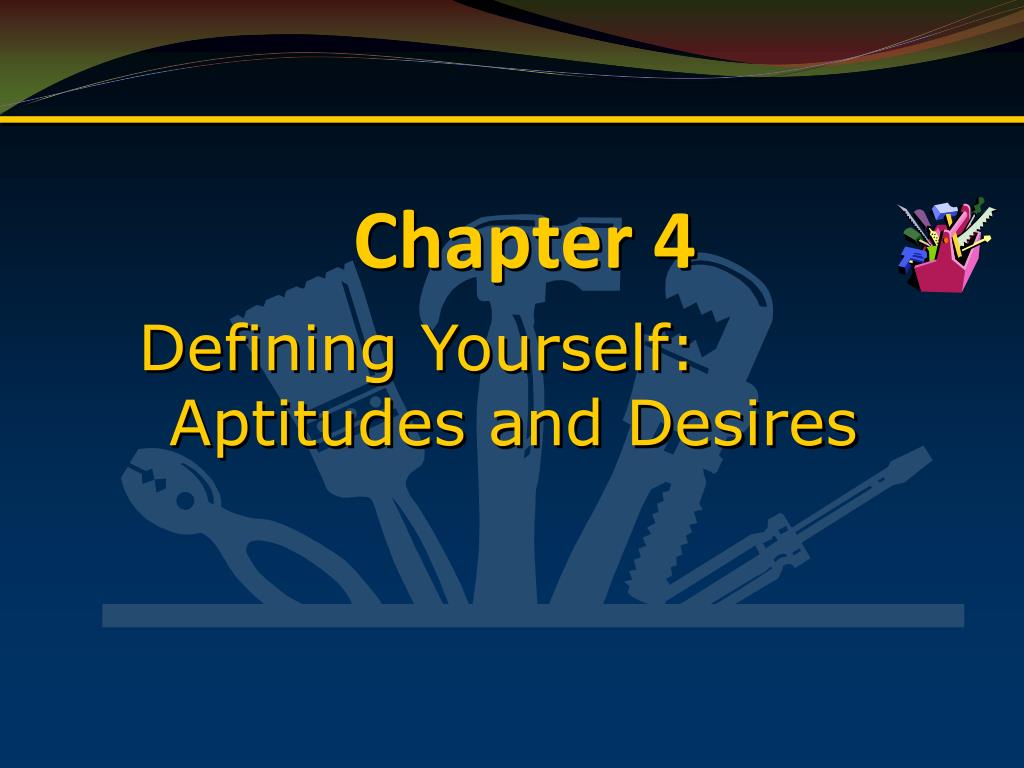 Chapter 4

Defining Yourself: Aptitudes and Desires